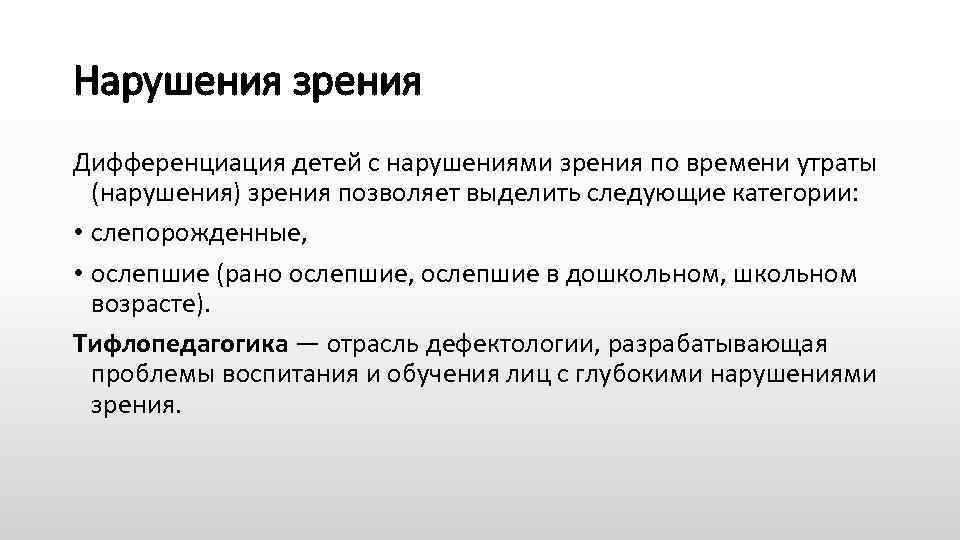 Нарушения зрения

Дифференциация детей с нарушениями зрения по времени утраты (нарушения) зрения позволяет выделить следующие категории:

• слепорожденные,

• ослепшие (рано ослепшие, ослепшие в дошкольном, школьном возрасте).

Тифлопедагогика — отрасль дефектологии, разрабатывающая проблемы воспитания и обучения лиц с глубокими нарушениями зрения.